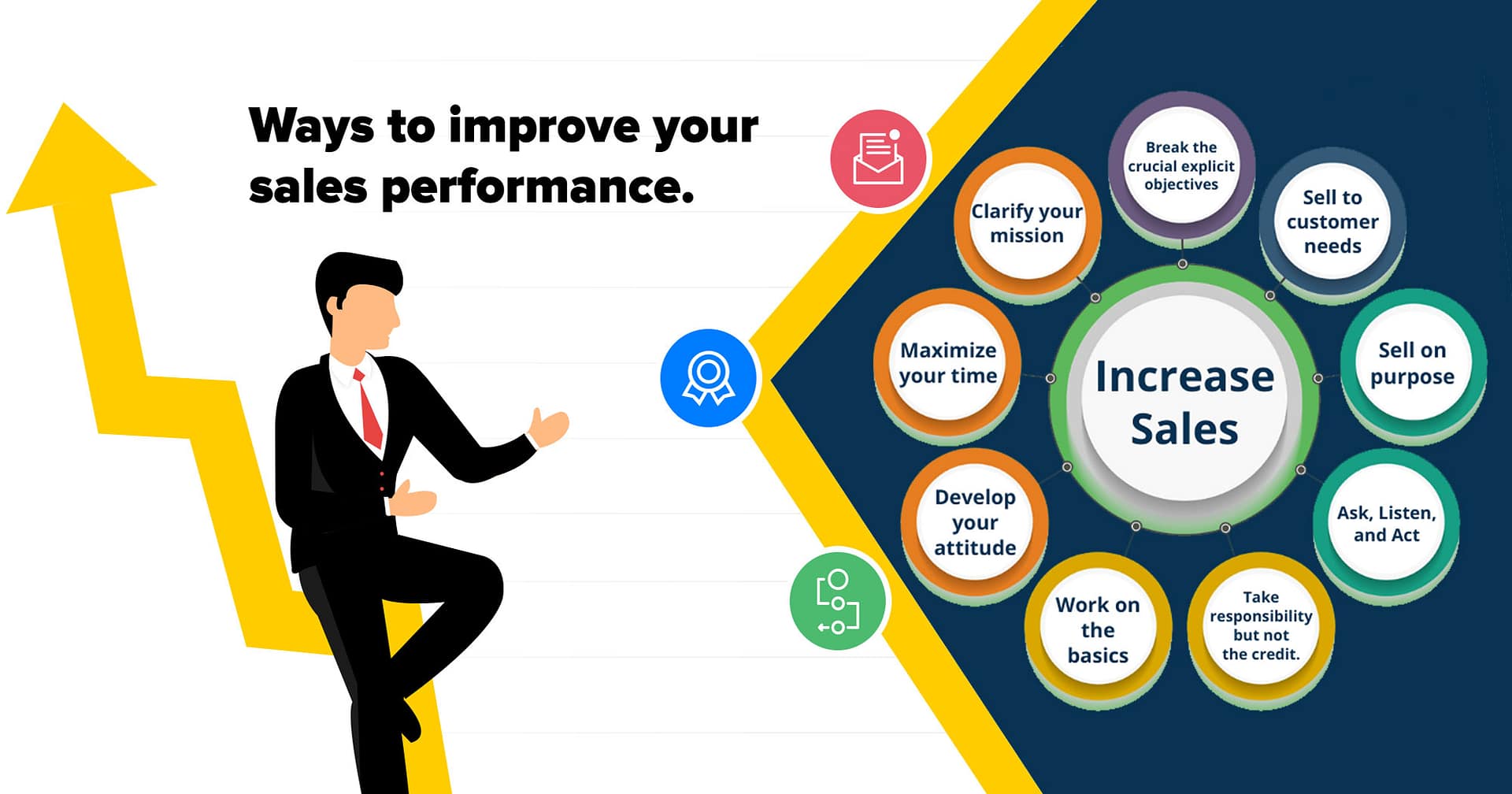 Ways to improve your sales performance.

Increase Sales

Break the crucial explicit objectives

Sell to customer needs

Sell on purpose

Ask, Listen, and Act

Take responsibility but not the credit.

Work on the basics

Develop your attitude

Maximize your time

Clarify your mission